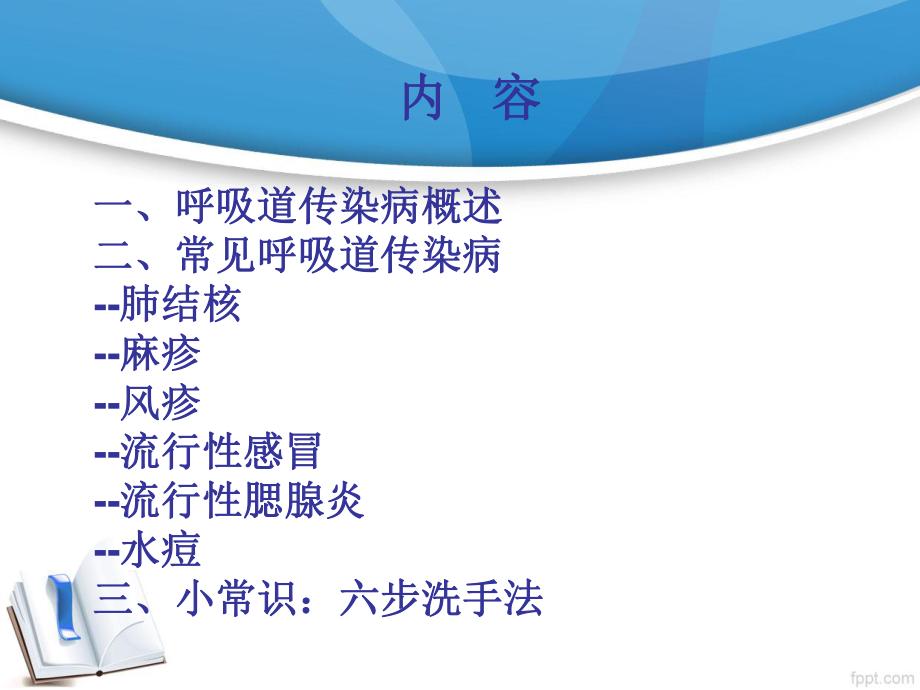 内 容

一、呼吸道传染病概述
二、常见呼吸道传染病
--肺结核
--麻疹
--风疹
--流行性感冒
--流行性腮腺炎
--水痘
三、小常识：六步洗手法

fppt.com